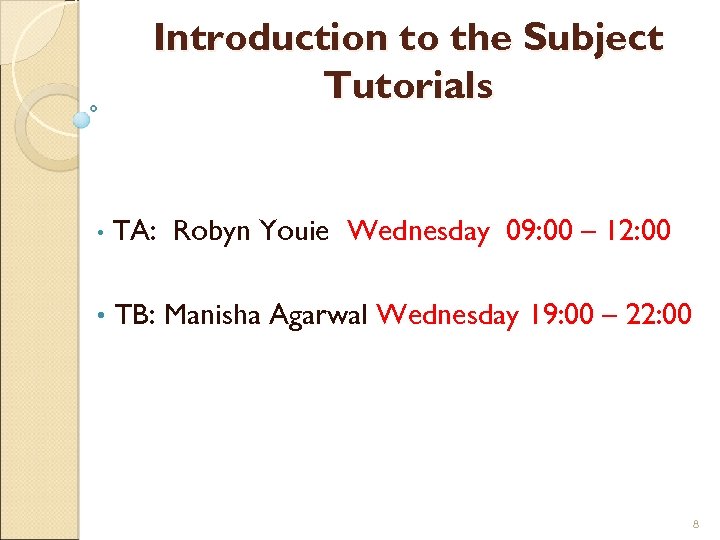 Introduction to the Subject Tutorials

• TA: Robyn Youie Wednesday 09:00 – 12:00

• TB: Manisha Agarwal Wednesday 19:00 – 22:00

8